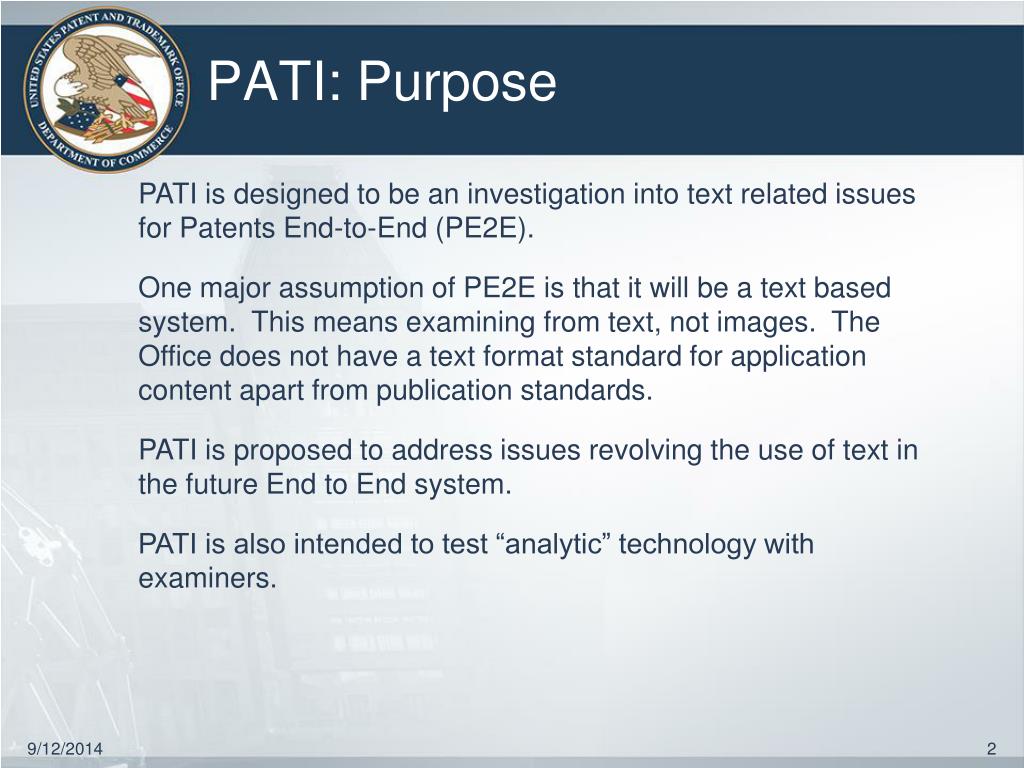 UNITED STATES PATENT AND TRADEMARK OFFICE
DEPARTMENT OF COMMERCE

PATI: Purpose

PATI is designed to be an investigation into text related issues for Patents End-to-End (PE2E).

One major assumption of PE2E is that it will be a text based system. This means examining from text, not images. The Office does not have a text format standard for application content apart from publication standards.

PATI is proposed to address issues revolving the use of text in the future End to End system.

PATI is also intended to test “analytic” technology with examiners.

9/12/2014

2